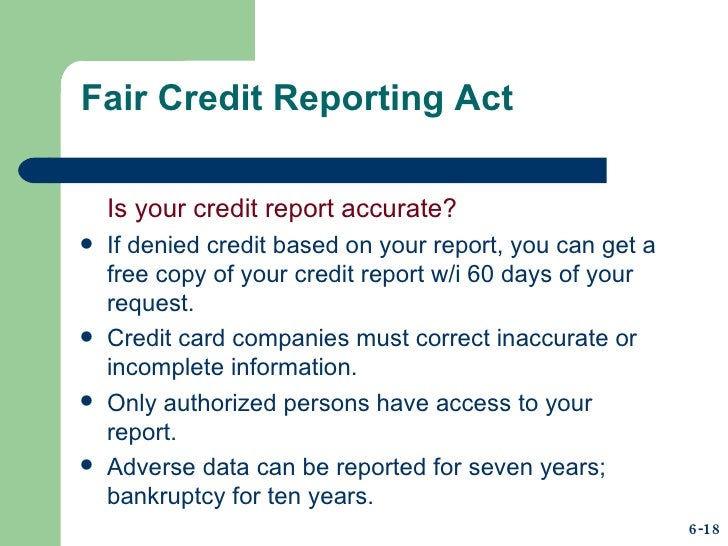 Fair Credit Reporting Act

Is your credit report accurate?

- If denied credit based on your report, you can get a free copy of your credit report w/i 60 days of your request.
- Credit card companies must correct inaccurate or incomplete information.
- Only authorized persons have access to your report.
- Adverse data can be reported for seven years; bankruptcy for ten years.

6-18